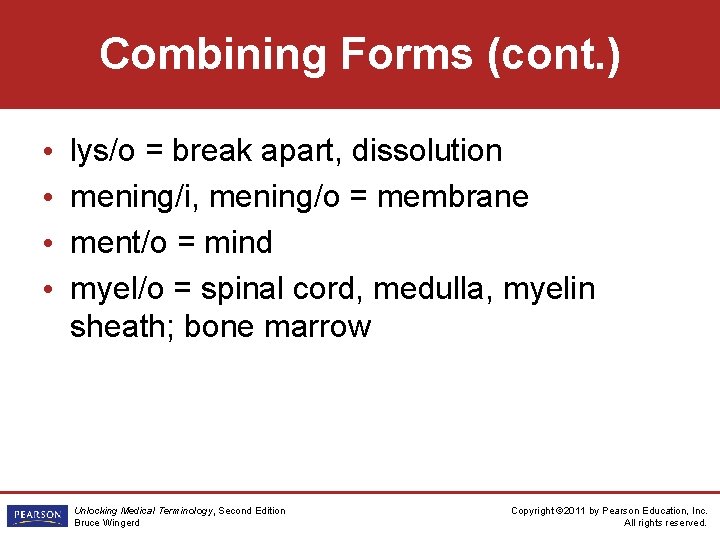 Combining Forms (cont.)

• lys/o = break apart, dissolution
• mening/i, mening/o = membrane
• ment/o = mind
• myel/o = spinal cord, medulla, myelin sheath; bone marrow

PEARSON

Unlocking Medical Terminology, Second Edition
Bruce Wingerd

Copyright ©2011 by Pearson Education, Inc.
All rights reserved.